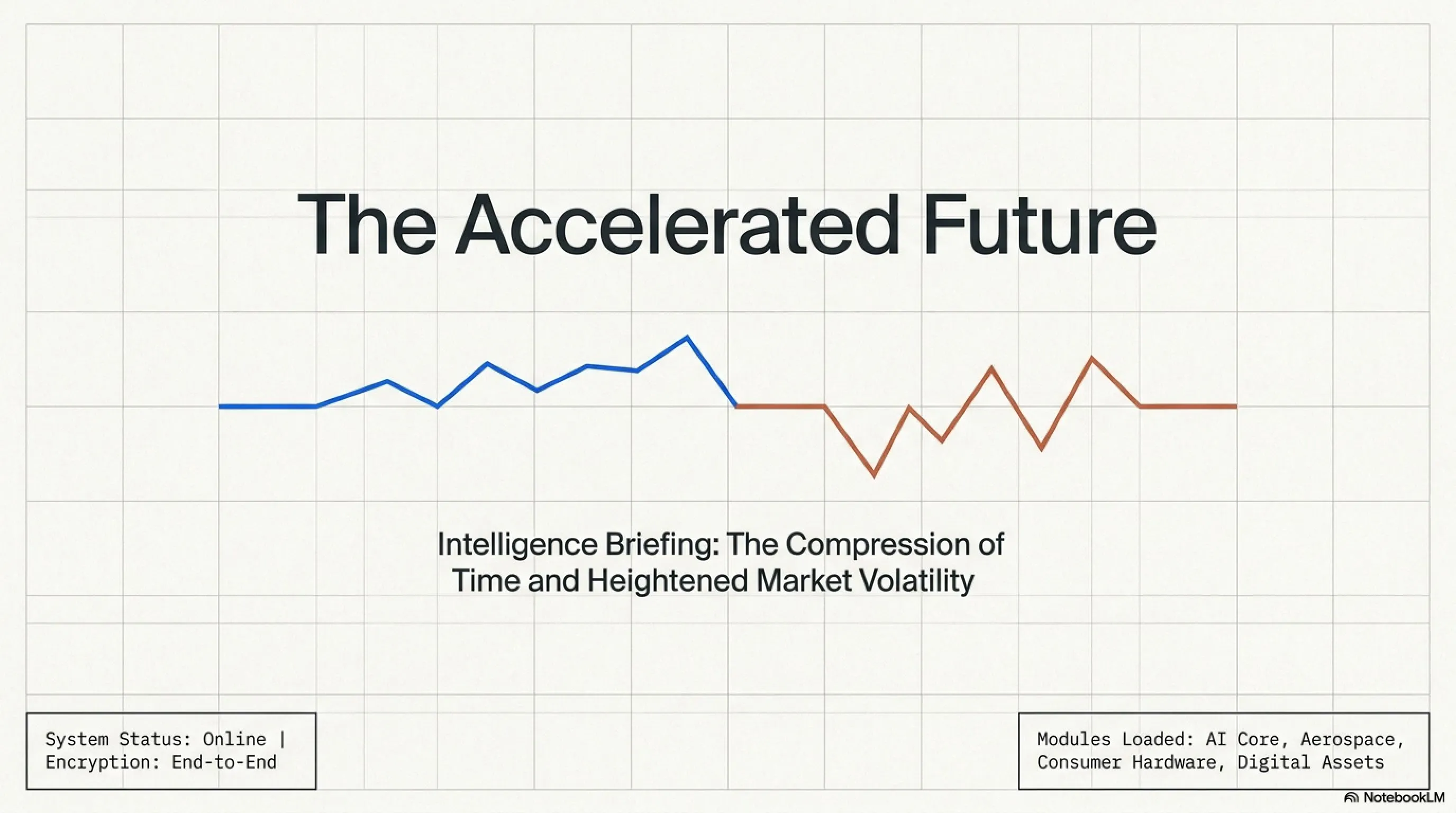 The Accelerated Future

Intelligence Briefing: The Compression of Time and Heightened Market Volatility

System Status: Online | Encryption: End-to-End

Modules Loaded: AI Core, Aerospace, Consumer Hardware, Digital Assets

NotebookLM